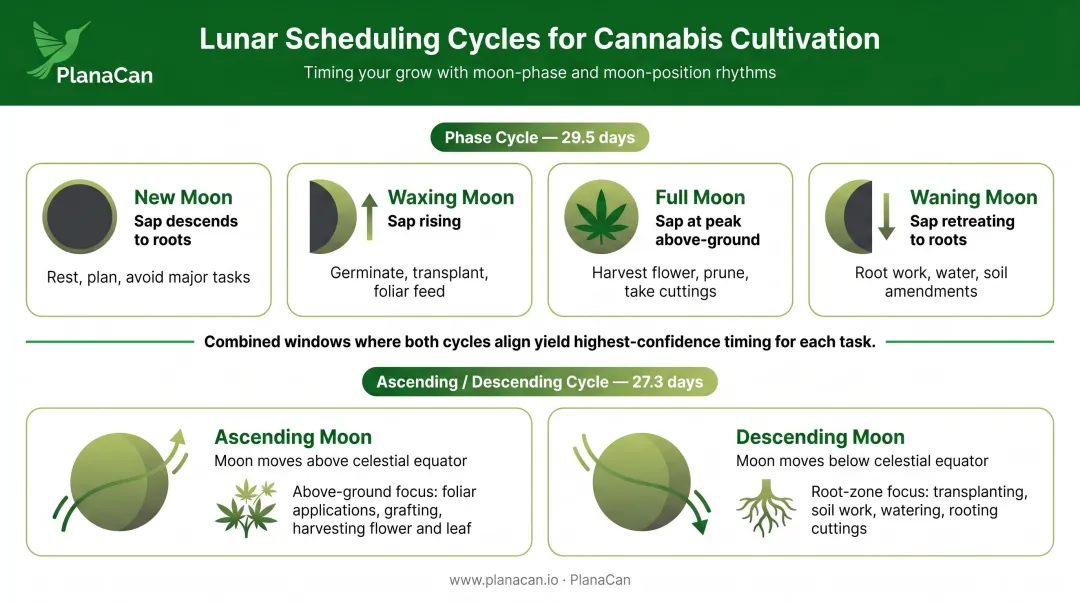 PlanaCan

Lunar Scheduling Cycles for Cannabis Cultivation

Timing your grow with moon-phase and moon-position rhythms

Phase Cycle — 29.5 days

New Moon
Sap descends to roots
Rest, plan, avoid major tasks

Waxing Moon
Sap rising
Germinate, transplant, foliar feed

Full Moon
Sap at peak above-ground
Harvest flower, prune, take cuttings

Waning Moon
Sap retreating to roots
Root work, water, soil amendments

Combined windows where both cycles align yield highest-confidence timing for each task.

Ascending / Descending Cycle — 27.3 days

Ascending Moon
Moon moves above celestial equator
Above-ground focus: foliar applications, grafting, harvesting flower and leaf

Descending Moon
Moon moves below celestial equator
Root-zone focus: transplanting, soil work, watering, rooting cuttings

www.planacan.io · PlanaCan